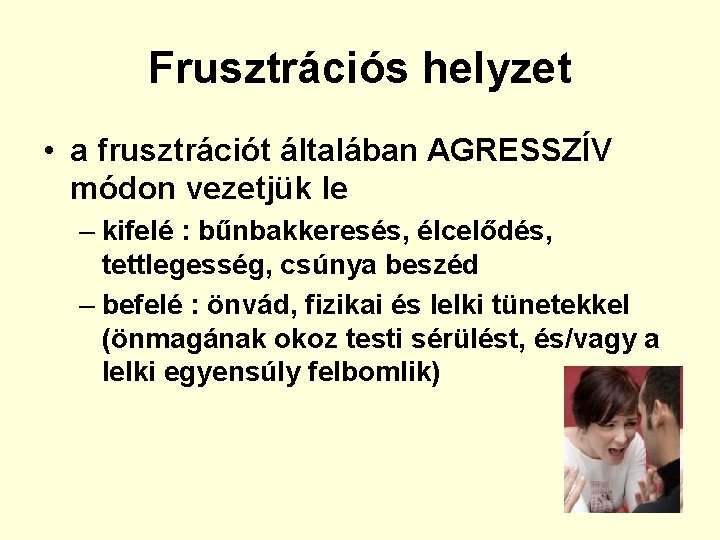 Frusztrációs helyzet

• a frusztrációt általában AGRESSZÍV módon vezetjük le

– kifelé : bűnbakkeresés, élcelődés, tettlegesség, csúnya beszéd

– befelé : önvád, fizikai és lelki tünetekkel (önmagának okoz testi sérülést, és/vagy a lelki egyensúly felbomlik)